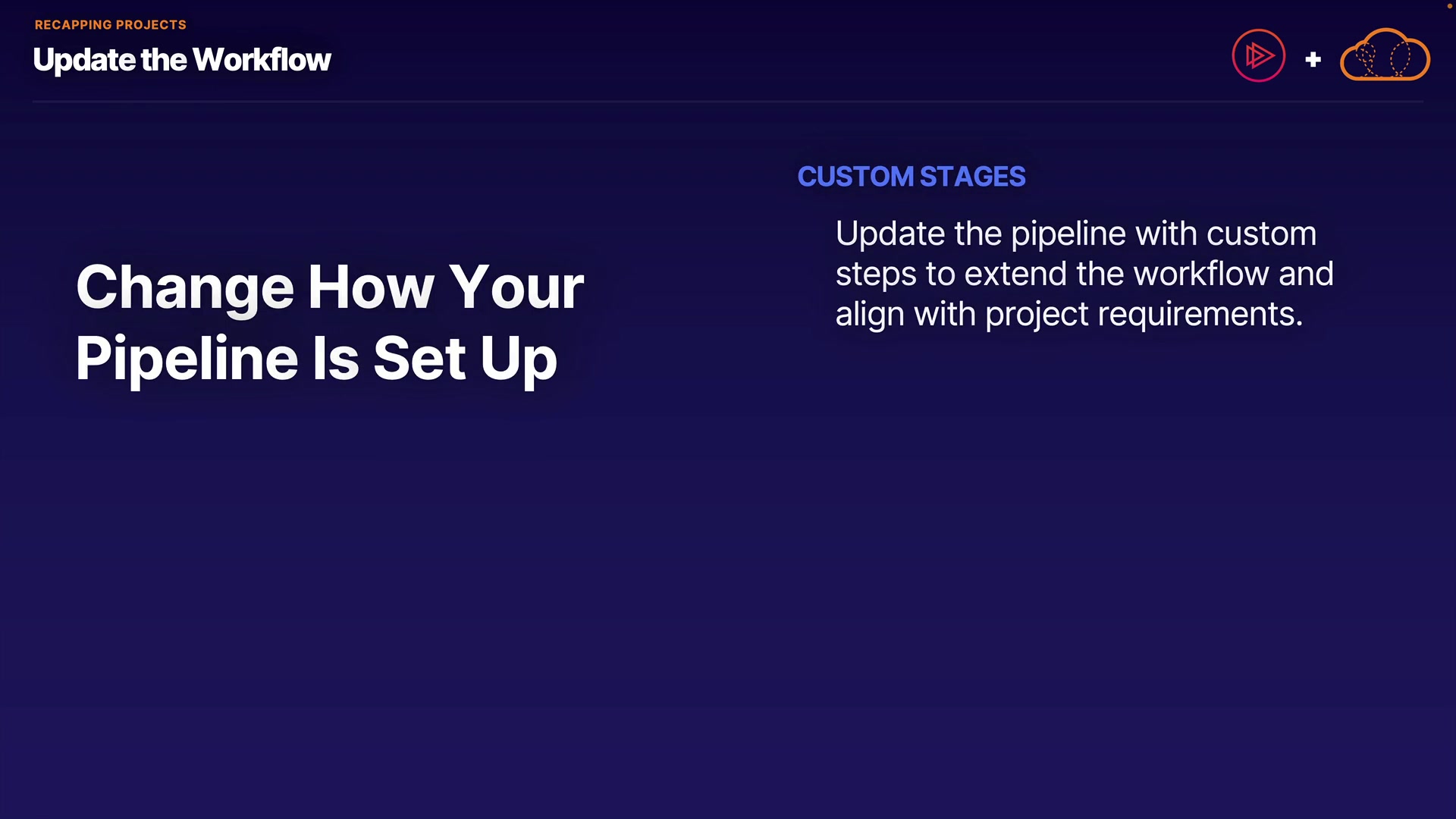 RECAPPING PROJECTS
Update the Workflow

+

Change How Your Pipeline Is Set Up

CUSTOM STAGES

Update the pipeline with custom steps to extend the workflow and align with project requirements.